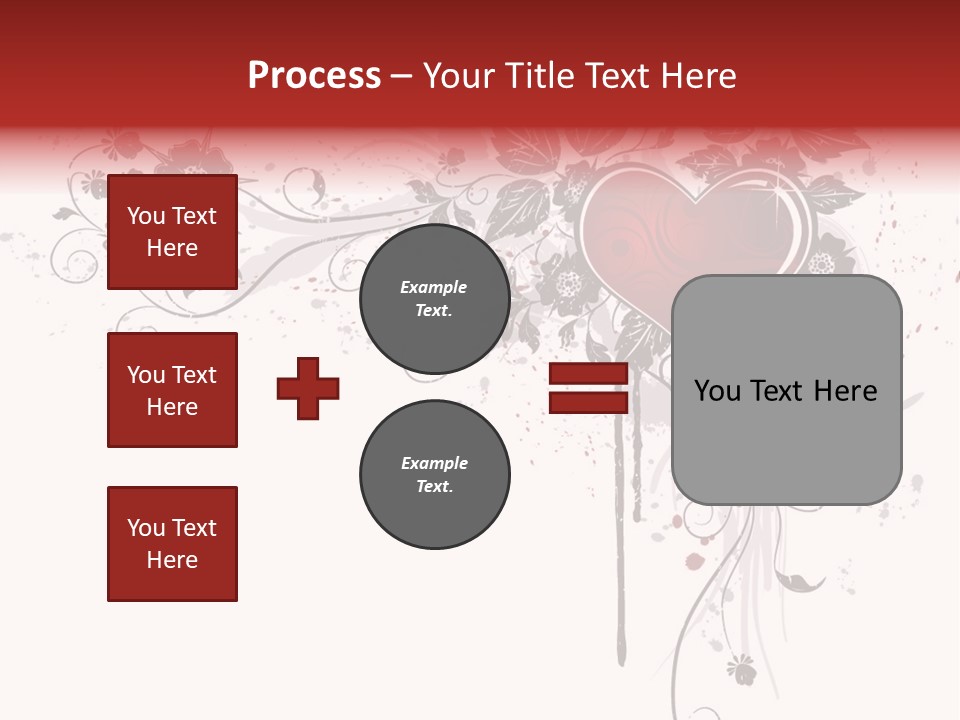 Process – Your Title Text Here

You Text Here

You Text Here

You Text Here

Example Text.

Example Text.

You Text Here